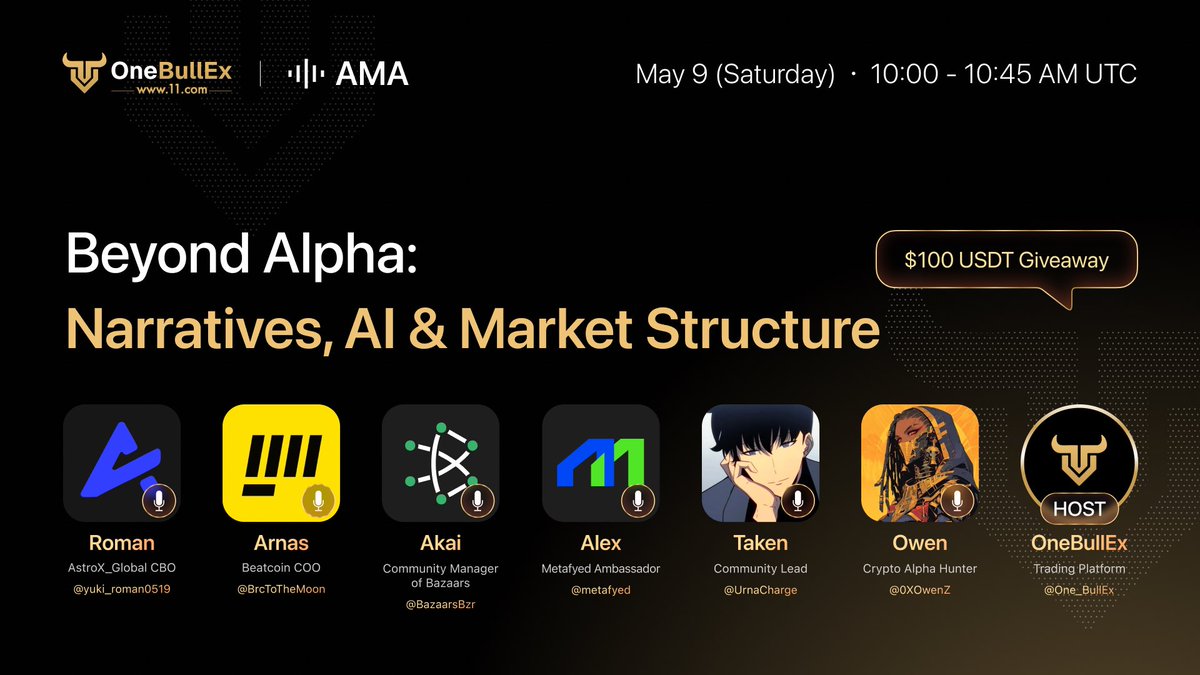 OneBullEx
www.11.com

AMA

May 9 (Saturday) · 10:00 - 10:45 AM UTC

Beyond Alpha:
Narratives, AI & Market Structure

$100 USDT Giveaway

Roman
AstroX_Global CBO
@yuki_roman0519

Arnas
Beatcoin COO
@BrcToTheMoon

Akai
Community Manager of Bazaars
@BazaarsBzr

Alex
Metafyed Ambassador
@metafyed

Taken
Community Lead
@UrnaCharge

Owen
Crypto Alpha Hunter
@0XOwenZ

HOST
OneBullEx
Trading Platform
@One_BullEx